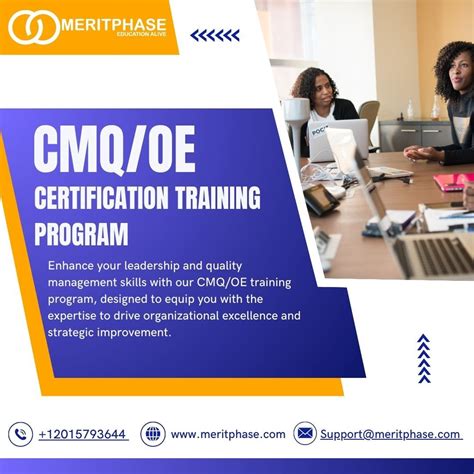 MERITPHASE
EDUCATION ALIVE

CMQ/OE
CERTIFICATION TRAINING PROGRAM

Enhance your leadership and quality management skills with our CMQ/OE training program, designed to equip you with the expertise to drive organizational excellence and strategic improvement.

+12015793644
www.meritphase.com
Support@meritphase.com